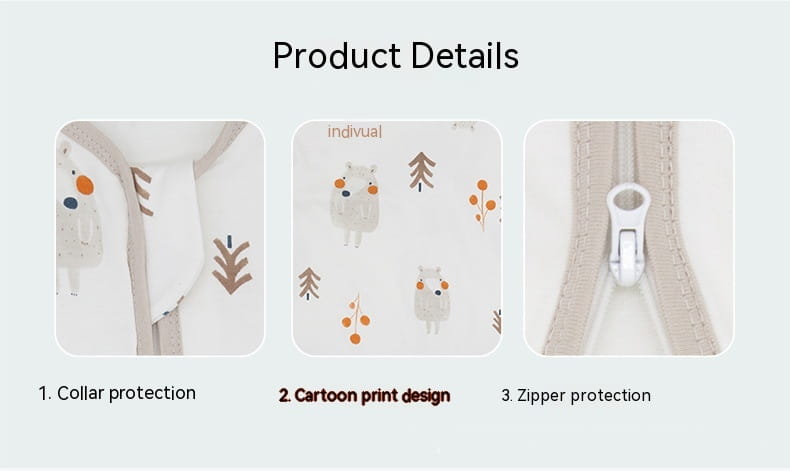 Product Details

indivual

1. Collar protection

2. Cartoon print design

3. Zipper protection